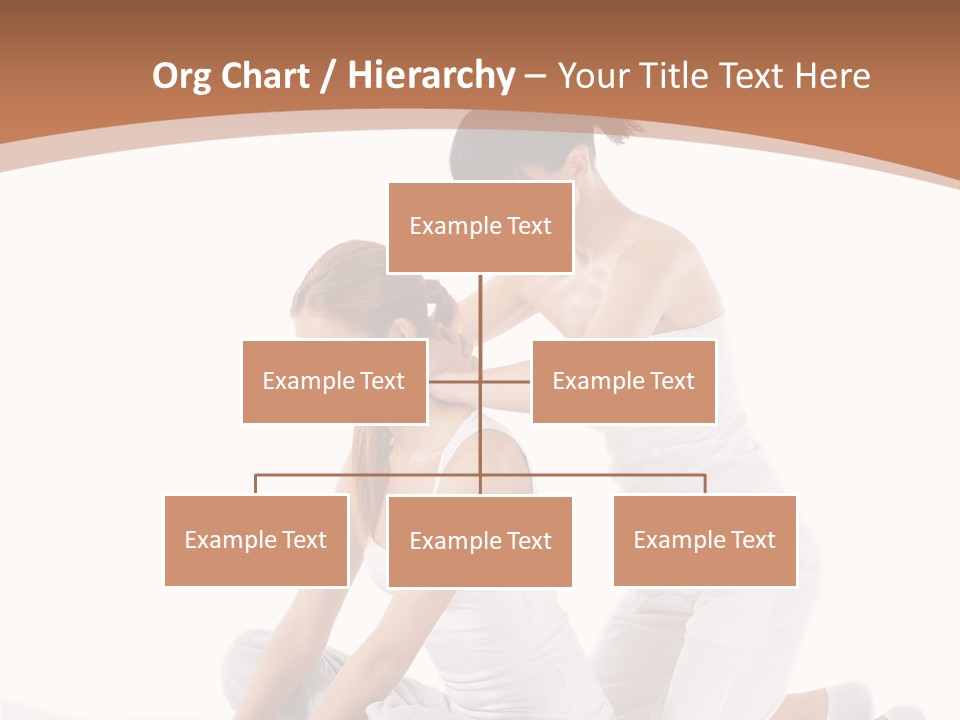 Org Chart / Hierarchy – Your Title Text Here

Example Text

Example Text

Example Text

Example Text

Example Text

Example Text